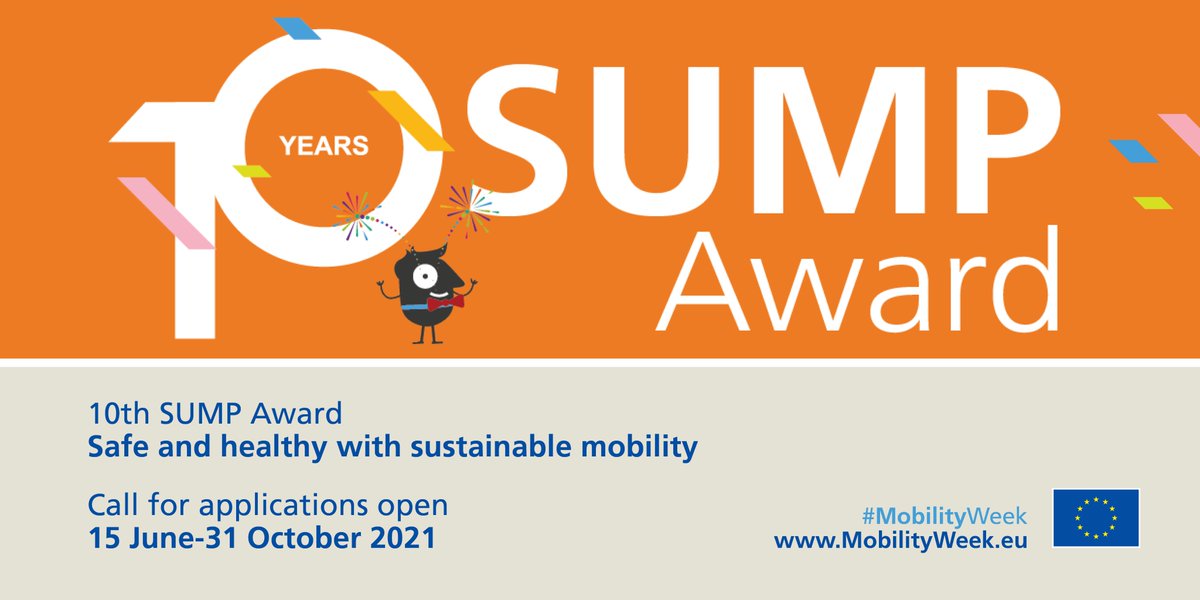 10 YEARS SUMP Award

10th SUMP Award
Safe and healthy with sustainable mobility

Call for applications open
15 June-31 October 2021

#MobilityWeek
www.MobilityWeek.eu